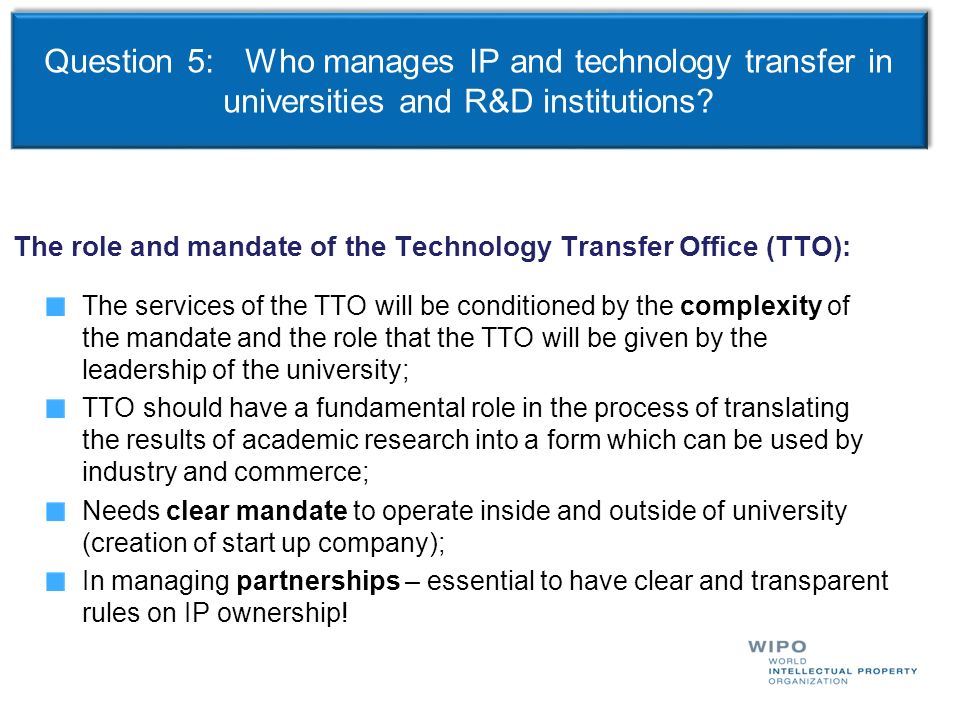 Question 5: Who manages IP and technology transfer in universities and R&D institutions?

The role and mandate of the Technology Transfer Office (TTO):

The services of the TTO will be conditioned by the complexity of the mandate and the role that the TTO will be given by the leadership of the university;

TTO should have a fundamental role in the process of translating the results of academic research into a form which can be used by industry and commerce;

Needs clear mandate to operate inside and outside of university (creation of start up company);

In managing partnerships – essential to have clear and transparent rules on IP ownership!

WIPO
WORLD
INTELLECTUAL PROPERTY
ORGANIZATION